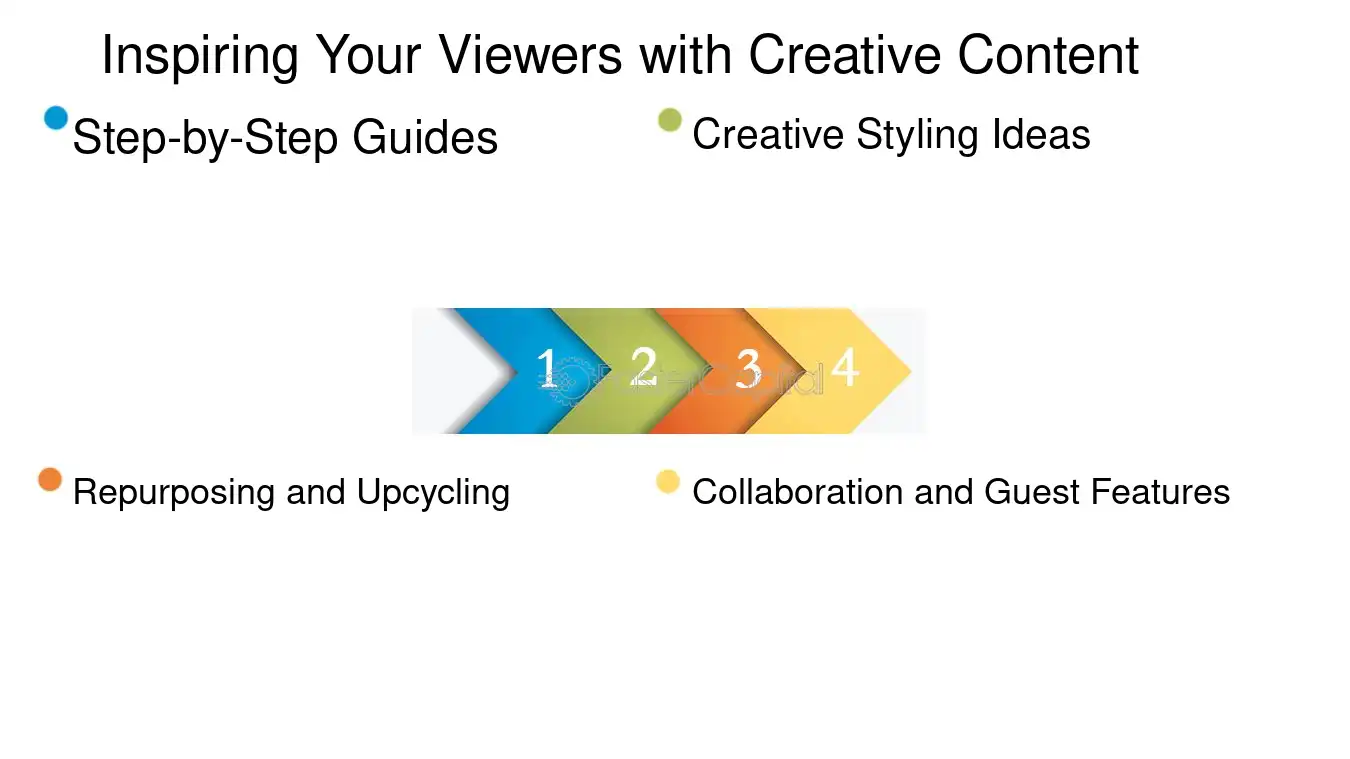 Inspiring Your Viewers with Creative Content

• Step-by-Step Guides

• Creative Styling Ideas

1 2 3 4

• Repurposing and Upcycling

• Collaboration and Guest Features